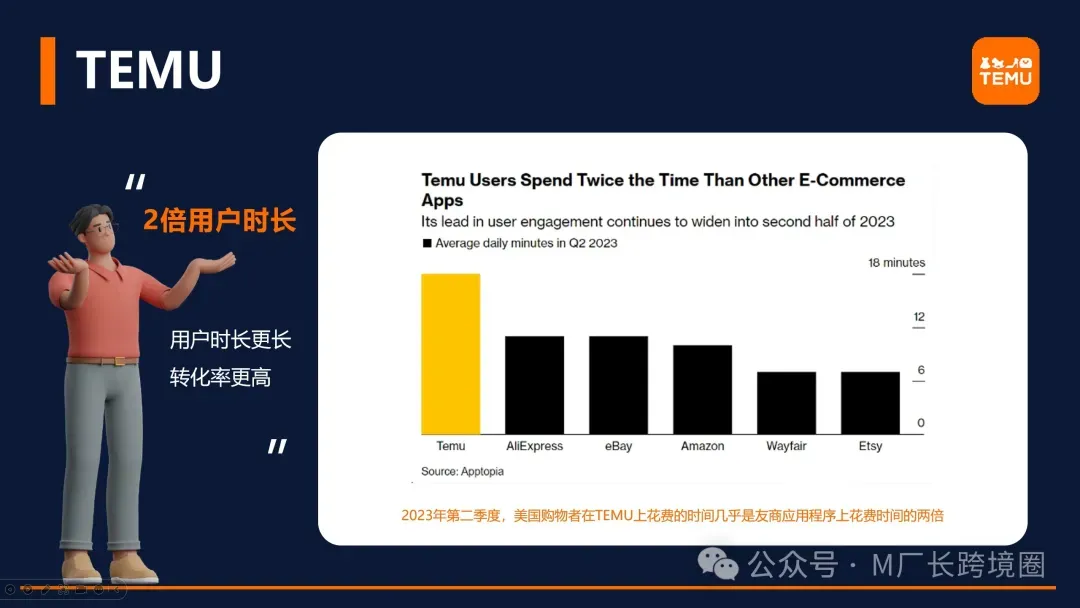 TEMU

TEMU

"
2倍用户时长

用户时长更长
转化率更高
"

Temu Users Spend Twice the Time Than Other E-Commerce Apps
Its lead in user engagement continues to widen into second half of 2023
■ Average daily minutes in Q2 2023

18 minutes
12
6
0

Temu
AliExpress
eBay
Amazon
Wayfair
Etsy

Source: Apptopia

2023年第二季度，美国购物者在TEMU上花费的时间几乎是友商应用程序上花费时间的两倍

公众号 · M厂长跨境圈